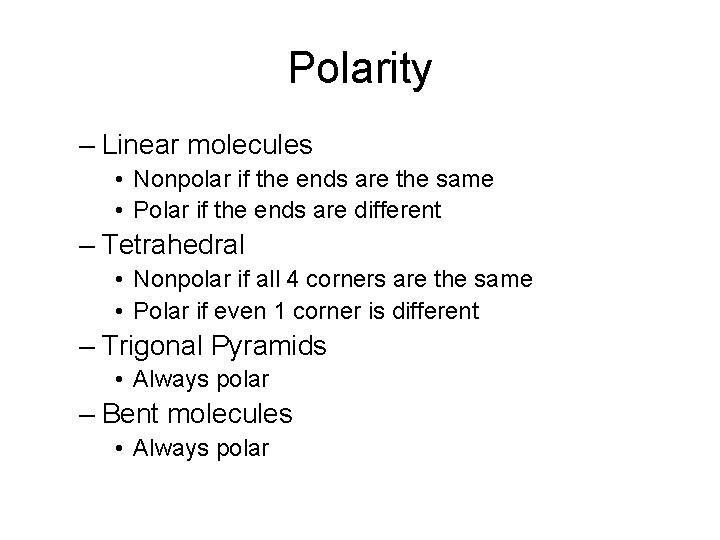 Polarity

– Linear molecules
  • Nonpolar if the ends are the same
  • Polar if the ends are different
– Tetrahedral
  • Nonpolar if all 4 corners are the same
  • Polar if even 1 corner is different
– Trigonal Pyramids
  • Always polar
– Bent molecules
  • Always polar